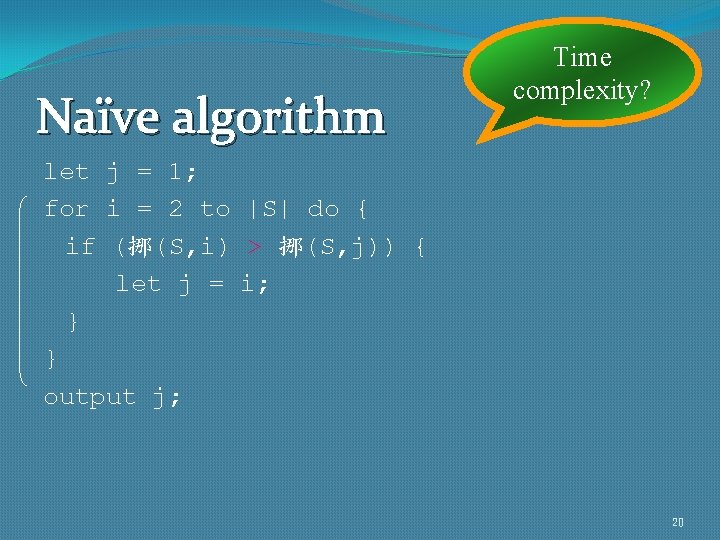 Time complexity?

Naïve algorithm

let j = 1;
for i = 2 to |S| do {
  if (挪(S,i) > 挪(S,j)) {
    let j = i;
  }
}
output j;

20